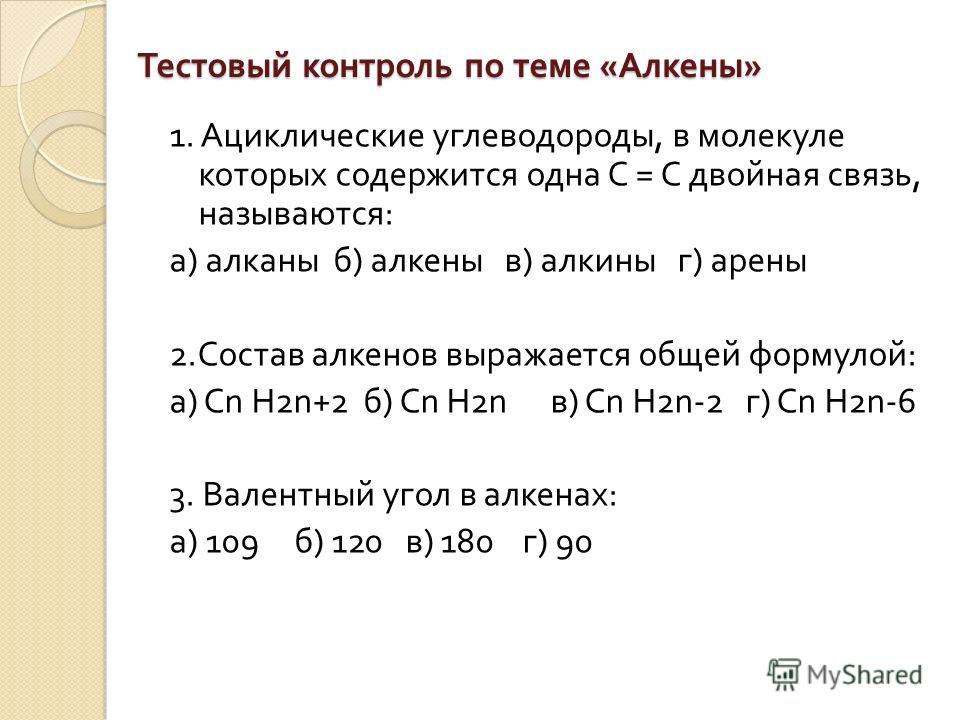 Тестовый контроль по теме «Алкены»

1. Ациклические углеводороды, в молекуле которых содержится одна С = С двойная связь, называются:

а) алканы б) алкены в) алкины г) арены

2.Состав алкенов выражается общей формулой:

а) Cn H2n+2 б) Cn H2n в) Cn H2n-2 г) Cn H2n-6

3. Валентный угол в алкенах:

а) 109 б) 120 в) 180 г) 90

MyShared